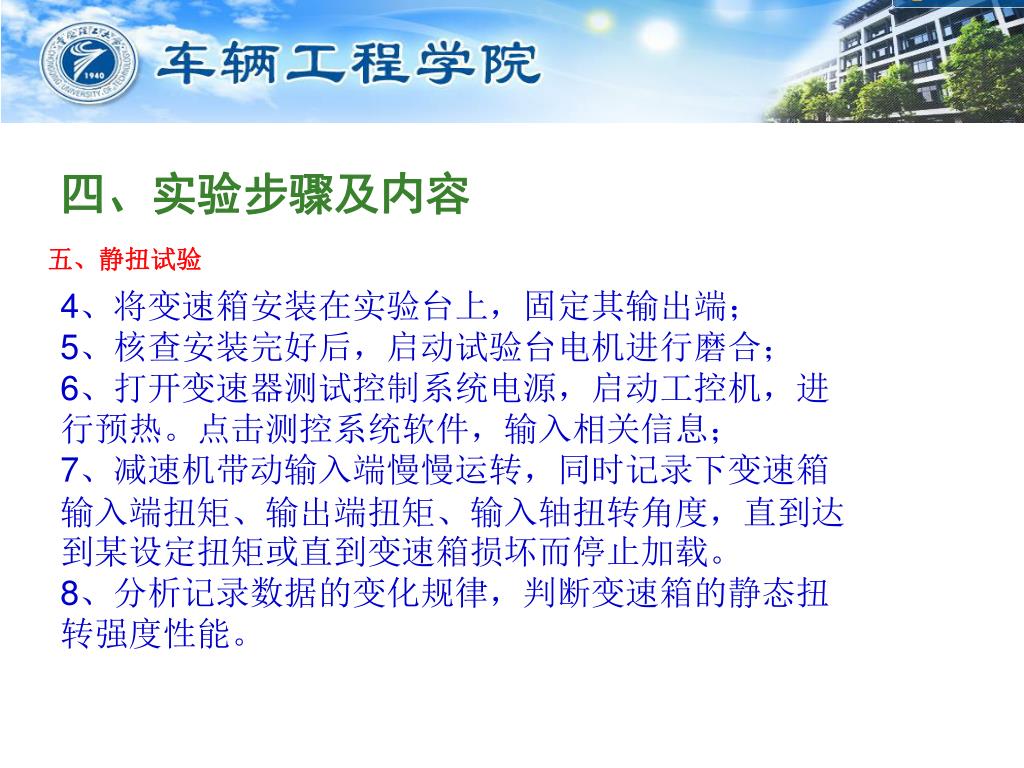 1940

车辆工程学院

四、实验步骤及内容

五、静扭试验

4、将变速箱安装在实验台上，固定其输出端；
5、核查安装完好后，启动试验台电机进行磨合；
6、打开变速器测试控制系统电源，启动工控机，进行预热。点击测控系统软件，输入相关信息；
7、减速机带动输入端慢慢运转，同时记录下变速箱输入端扭矩、输出端扭矩、输入轴扭转角度，直到达到某设定扭矩或直到变速箱损坏而停止加载。
8、分析记录数据的变化规律，判断变速箱的静态扭转强度性能。